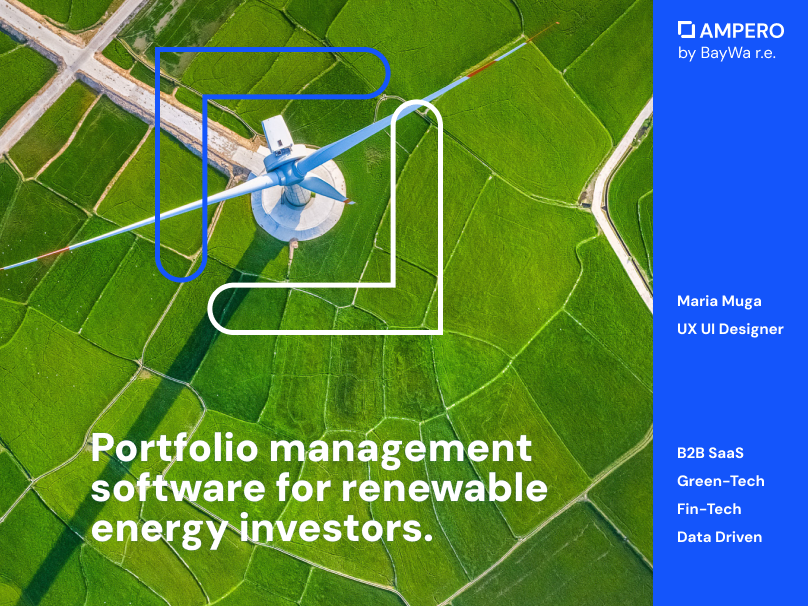 Portfolio management software for renewable energy investors.

AMPERO
by BayWa r.e.

Maria Muga
UX UI Designer

B2B SaaS
Green-Tech
Fin-Tech
Data Driven